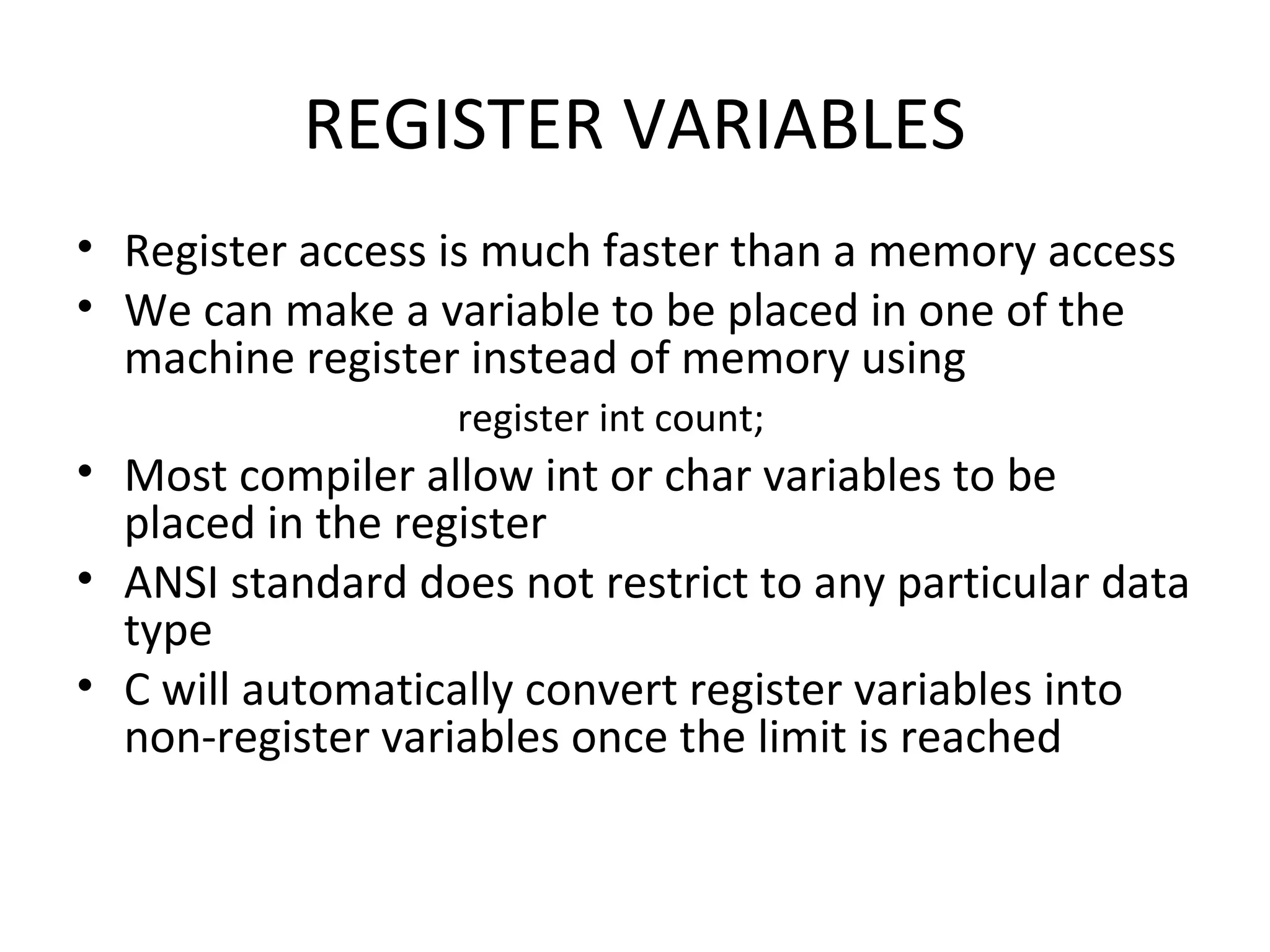 REGISTER VARIABLES

• Register access is much faster than a memory access
• We can make a variable to be placed in one of the machine register instead of memory using

register int count;

• Most compiler allow int or char variables to be placed in the register
• ANSI standard does not restrict to any particular data type
• C will automatically convert register variables into non-register variables once the limit is reached